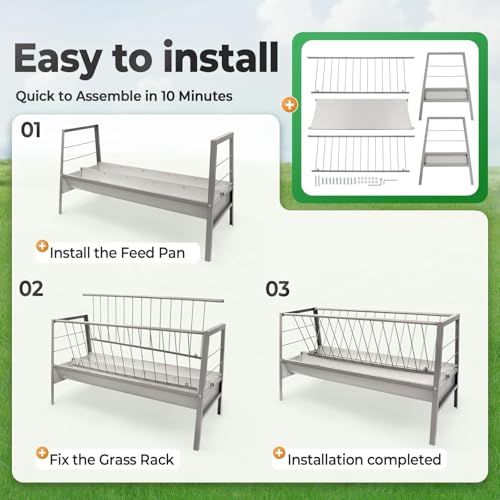 Easy to install

Quick to Assemble in 10 Minutes

01

Install the Feed Pan

02

Fix the Grass Rack

03

Installation completed